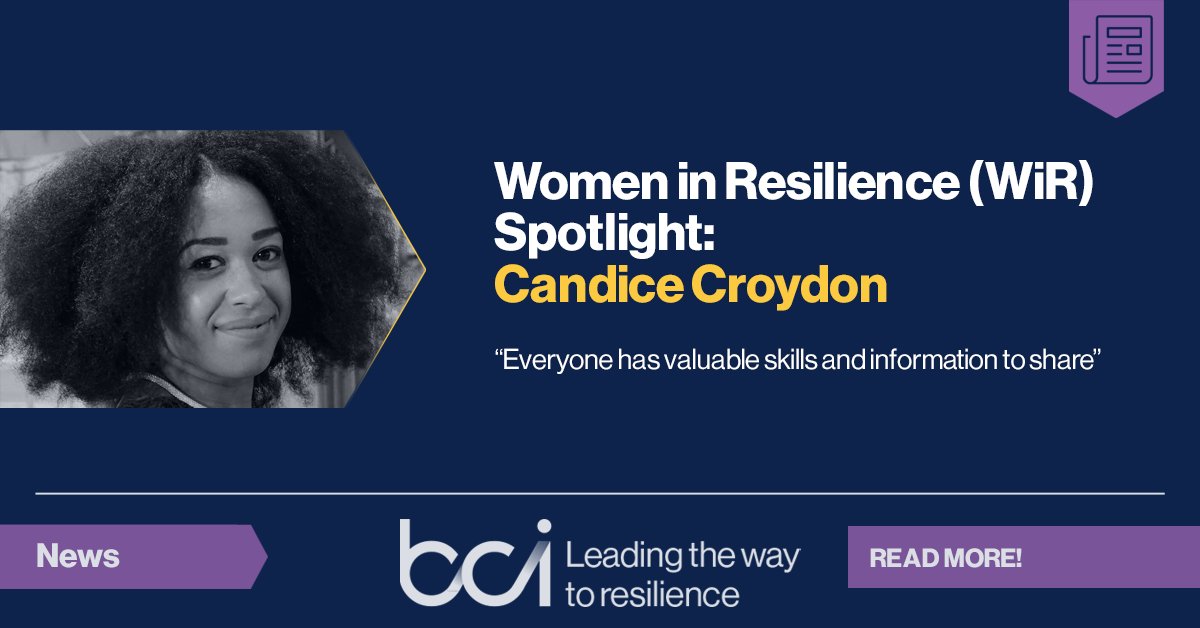 Women in Resilience (WiR) Spotlight:
Candice Croydon

“Everyone has valuable skills and information to share”

News

bci Leading the way to resilience

READ MORE!